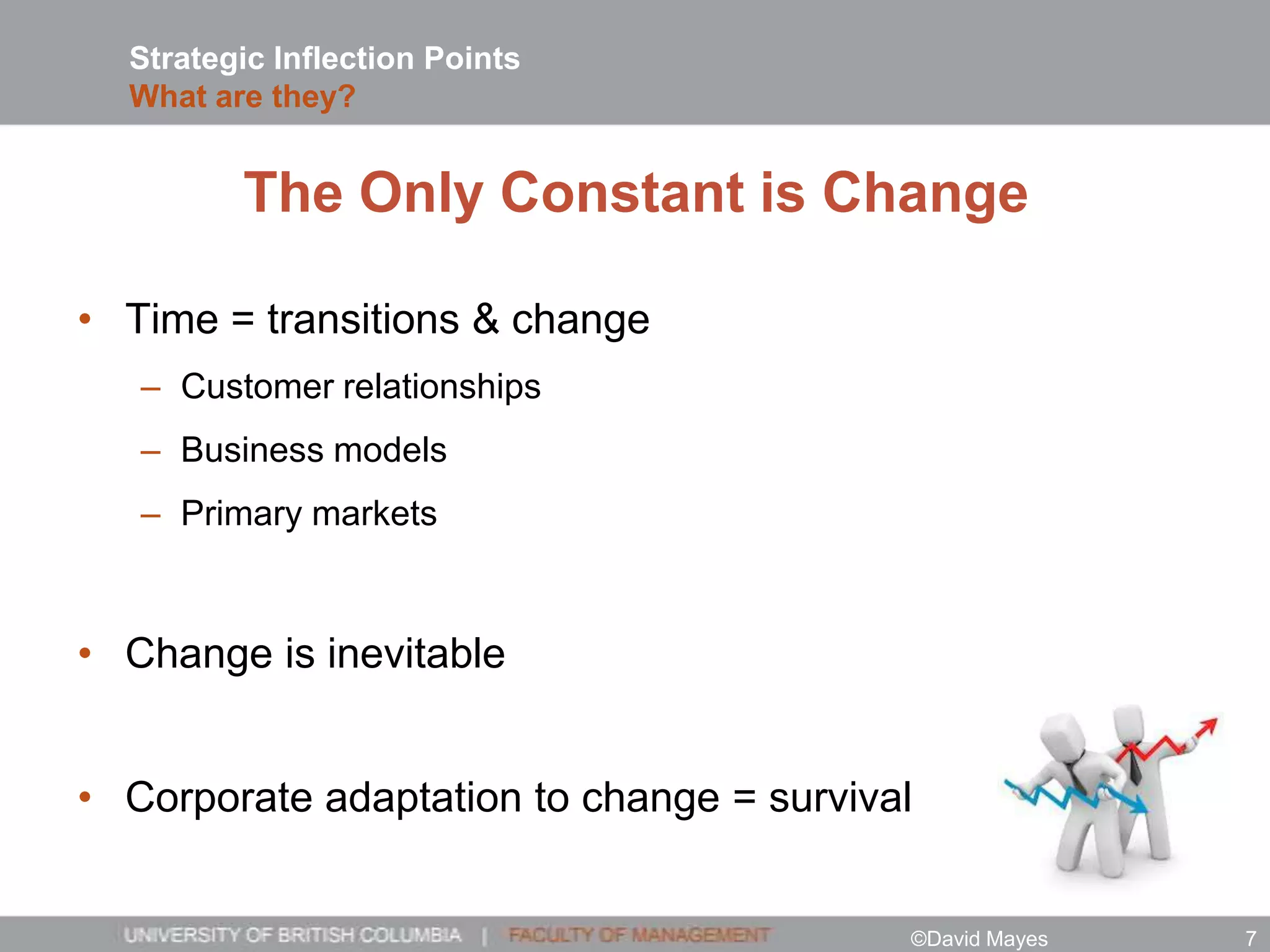 Strategic Inflection Points
What are they?

The Only Constant is Change

• Time = transitions & change
– Customer relationships
– Business models
– Primary markets

• Change is inevitable

• Corporate adaptation to change = survival

UNIVERSITY OF BRITISH COLUMBIA | FACULTY OF MANAGEMENT ©David Mayes 7